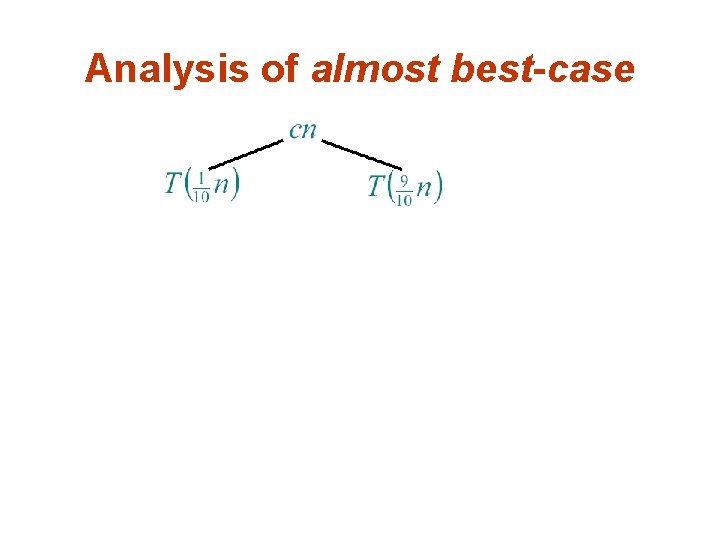 Analysis of almost best-case

$cn$

$T\left(\frac{1}{10}n\right)$

$T\left(\frac{9}{10}n\right)$